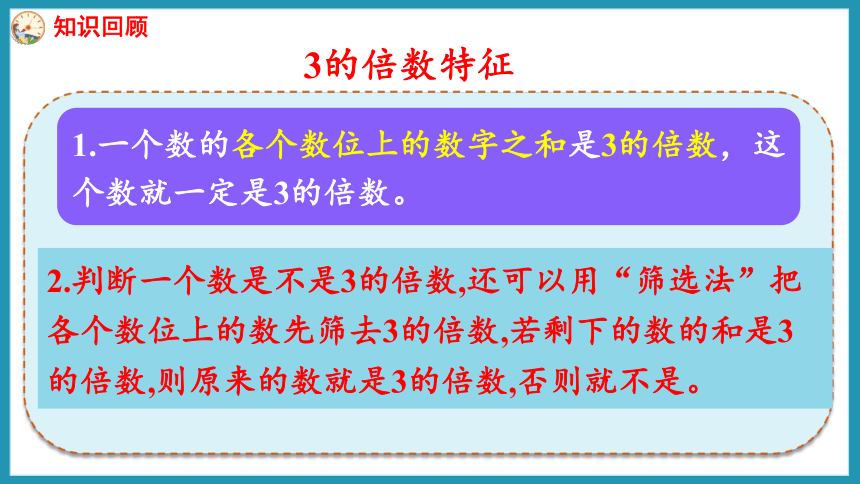 知识回顾

3的倍数特征

1.一个数的各个数位上的数字之和是3的倍数，这个数就一定是3的倍数。

2.判断一个数是不是3的倍数,还可以用“筛选法”把各个数位上的数先筛去3的倍数,若剩下的数的和是3的倍数,则原来的数就是3的倍数,否则就不是。